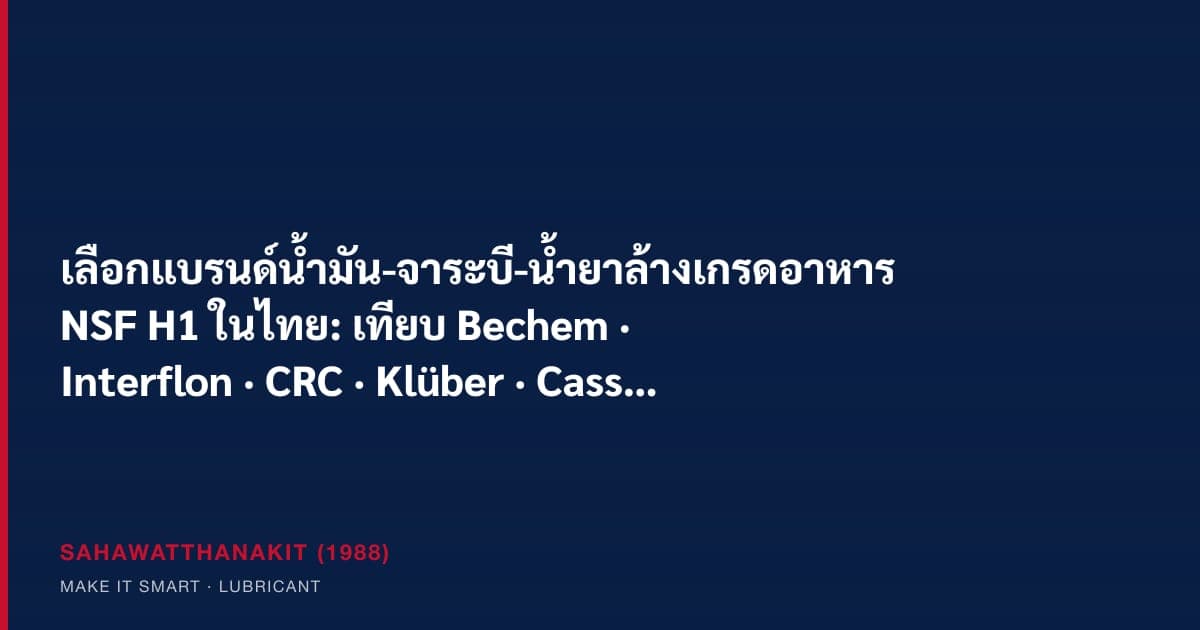 เลือกแบรนด์น้ำมัน-จาระบี-น้ำยาล้างเกรดอาหาร NSF H1 ในไทย: เทียบ Bechem · Interflon · CRC · Klüber · Cass...

SAHAWATTHANAKIT (1988)

MAKE IT SMART · LUBRICANT